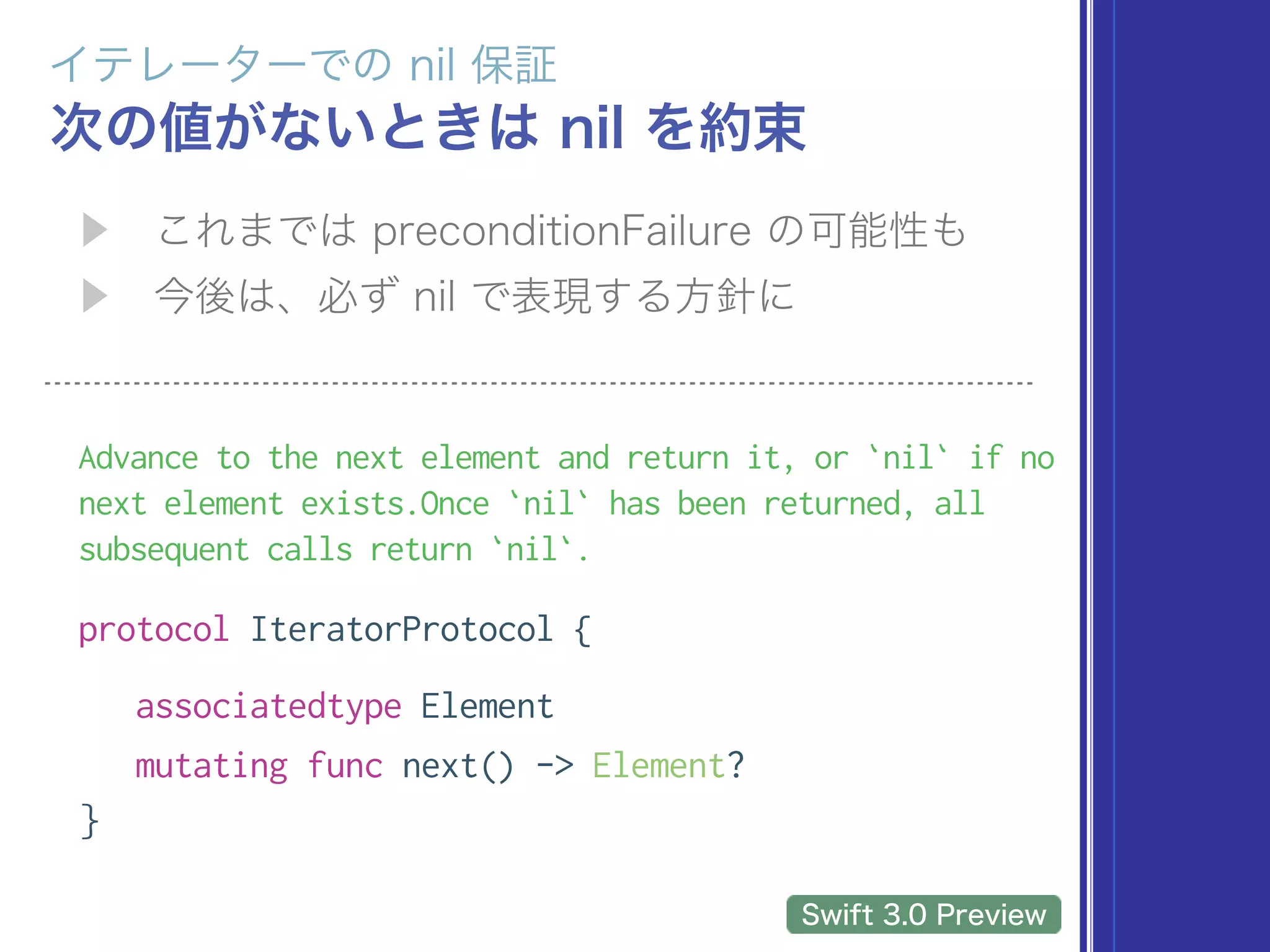 イテレーターでの nil 保証

次の値がないときは nil を約束

▶ これまでは preconditionFailure の可能性も

▶ 今後は、必ず nil で表現する方針に

Advance to the next element and return it, or `nil` if no next element exists.Once `nil` has been returned, all subsequent calls return `nil`.

protocol IteratorProtocol {

associatedtype Element

mutating func next() -> Element?

}

Swift 3.0 Preview